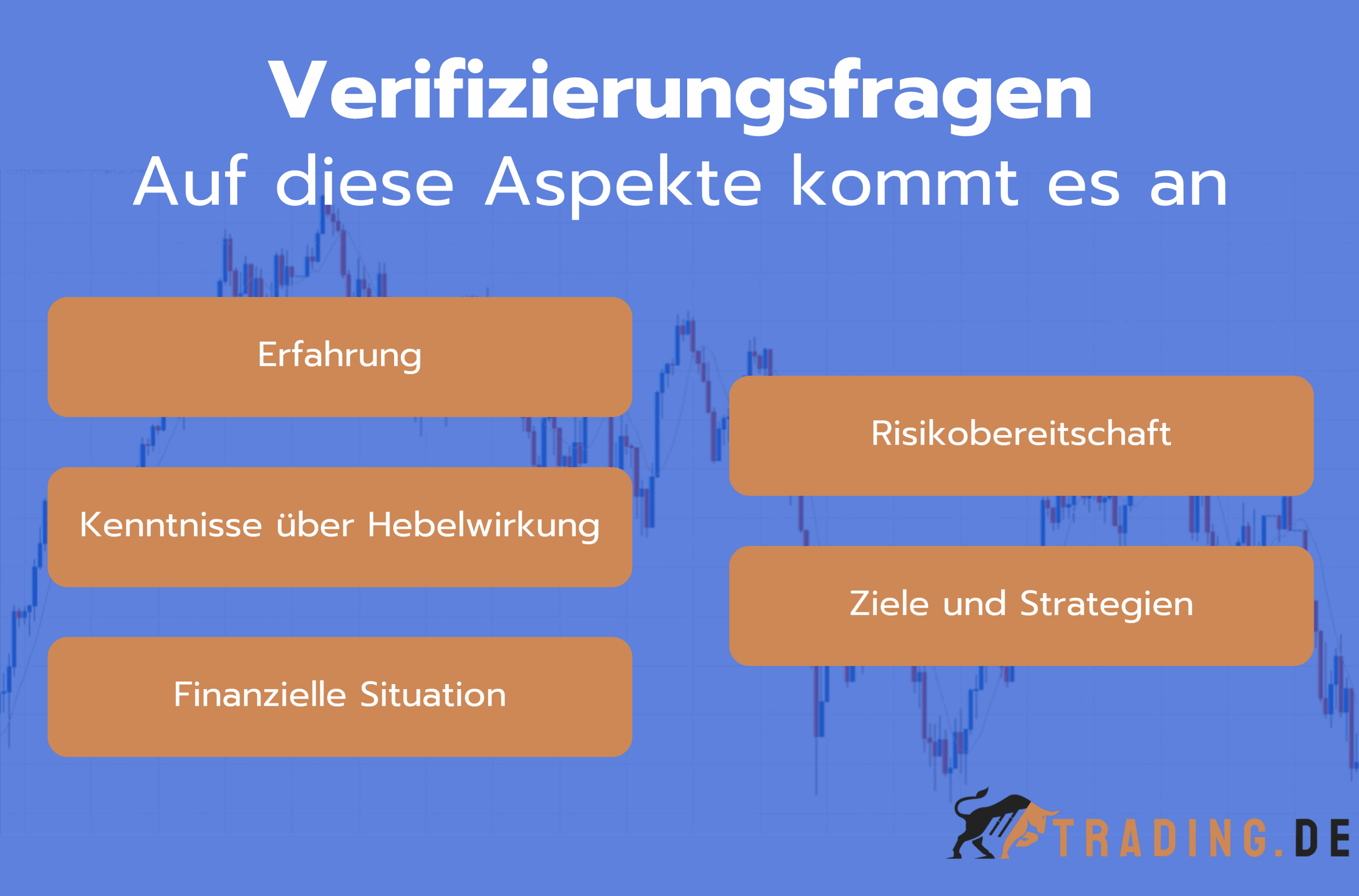 Verifizierungsfragen
Auf diese Aspekte kommt es an

Erfahrung

Kenntnisse über Hebelwirkung

Finanzielle Situation

Risikobereitschaft

Ziele und Strategien

TRADING.DE